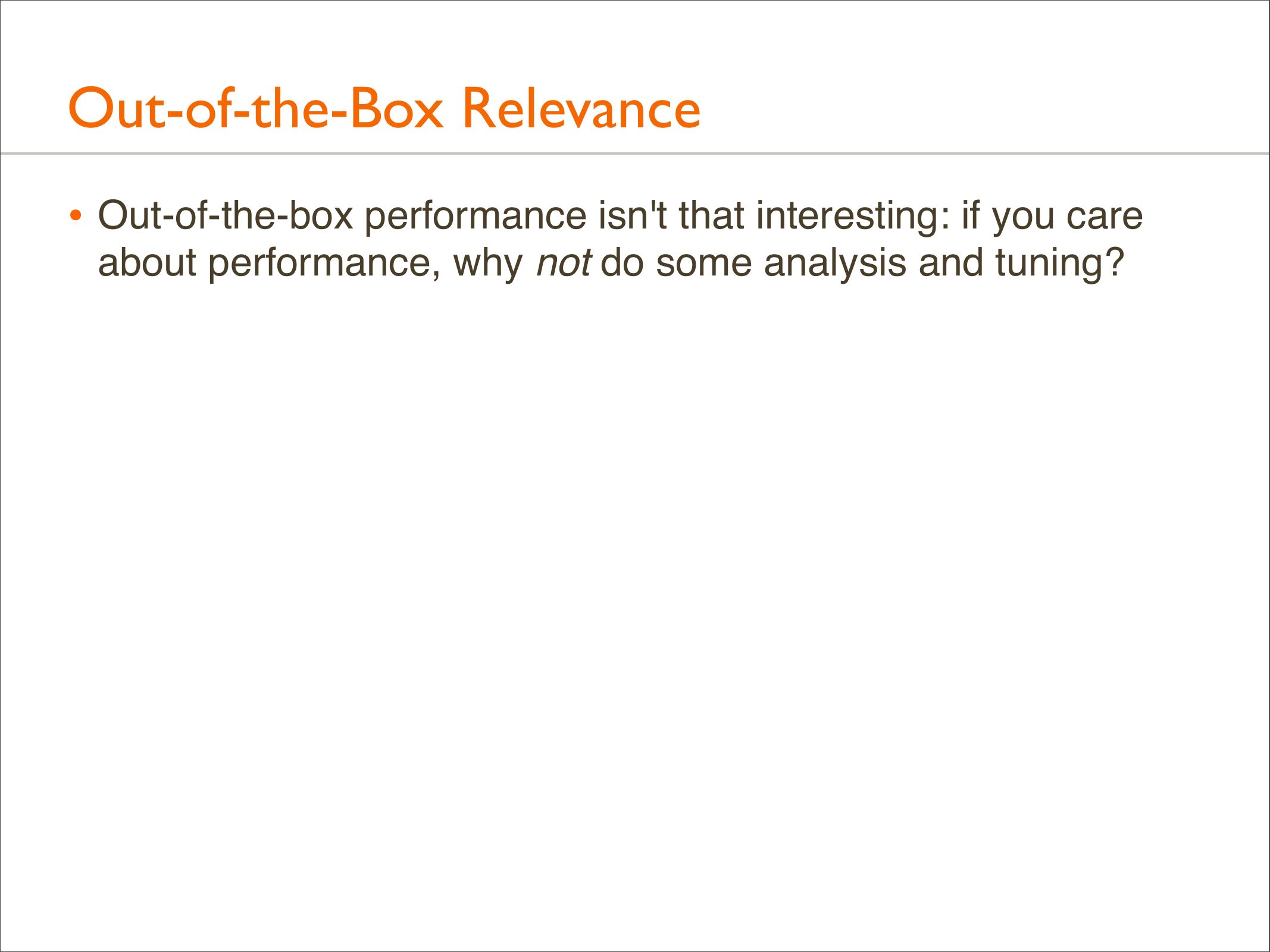 Out-of-the-Box Relevance

• Out-of-the-box performance isn't that interesting: if you care about performance, why not do some analysis and tuning?